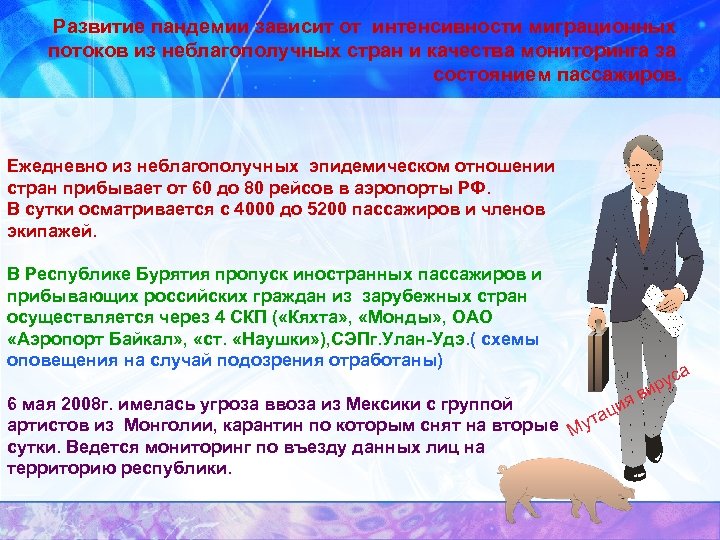 Развитие пандемии зависит от интенсивности миграционных потоков из неблагополучных стран и качества мониторинга за состоянием пассажиров.

Ежедневно из неблагополучных эпидемическом отношении стран прибывает от 60 до 80 рейсов в аэропорты РФ.
В сутки осматривается с 4000 до 5200 пассажиров и членов экипажей.

В Республике Бурятия пропуск иностранных пассажиров и прибывающих российских граждан из зарубежных стран осуществляется через 4 СКП («Кяхта», «Монды», ОАО «Аэропорт Байкал», «ст. «Наушки»),СЭПг.Улан-Удэ.( схемы оповещения на случай подозрения отработаны)

6 мая 2008г. имелась угроза ввоза из Мексики с группой артистов из Монголии, карантин по которым снят на вторые сутки. Ведется мониторинг по въезду данных лиц на территорию республики.

Мутация вируса